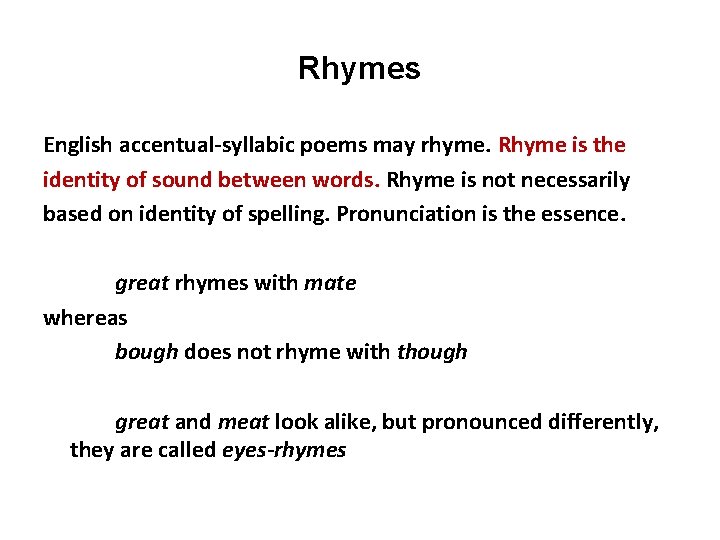 Rhymes

English accentual-syllabic poems may rhyme. Rhyme is the identity of sound between words. Rhyme is not necessarily based on identity of spelling. Pronunciation is the essence.

great rhymes with mate

whereas

bough does not rhyme with though

great and meat look alike, but pronounced differently, they are called eyes-rhymes